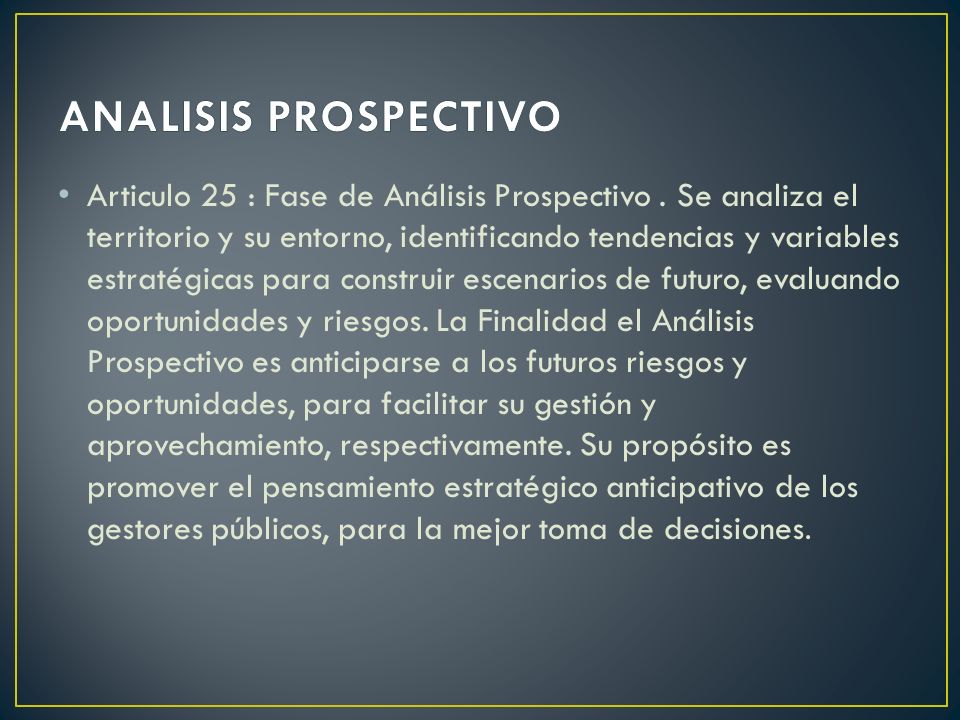 ANALISIS PROSPECTIVO

• Articulo 25 : Fase de Análisis Prospectivo . Se analiza el territorio y su entorno, identificando tendencias y variables estratégicas para construir escenarios de futuro, evaluando oportunidades y riesgos. La Finalidad el Análisis Prospectivo es anticiparse a los futuros riesgos y oportunidades, para facilitar su gestión y aprovechamiento, respectivamente. Su propósito es promover el pensamiento estratégico anticipativo de los gestores públicos, para la mejor toma de decisiones.